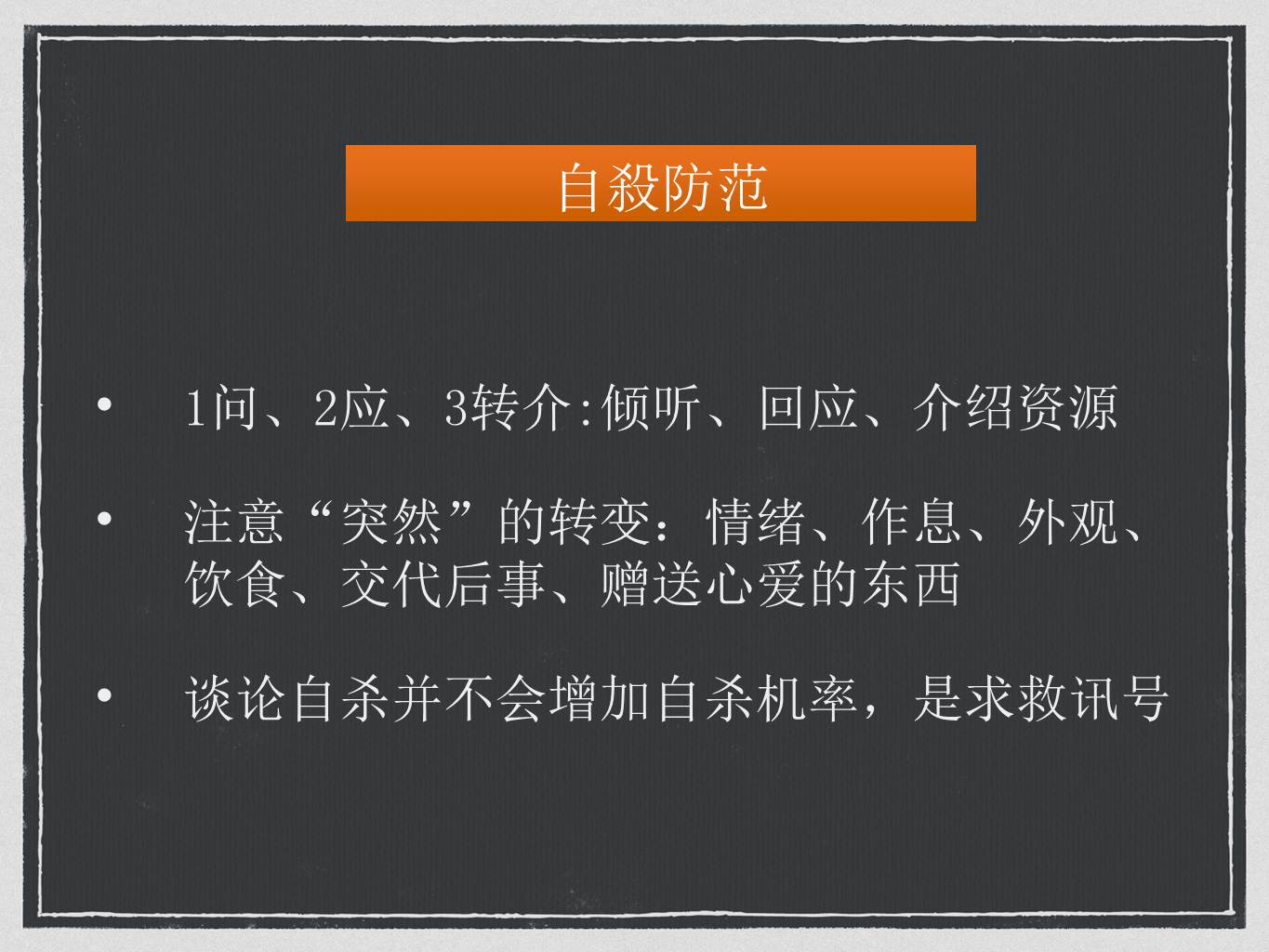 自殺防范

• 1问、2应、3转介:倾听、回应、介绍资源

• 注意“突然”的转变：情绪、作息、外观、饮食、交代后事、赠送心爱的东西

• 谈论自杀并不会增加自杀机率，是求救讯号